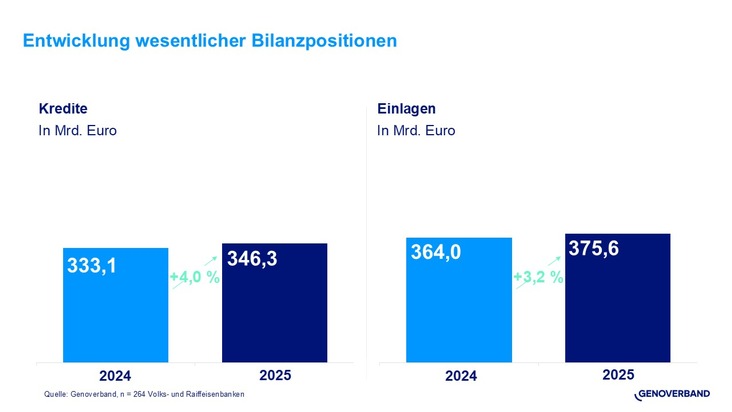 Entwicklung wesentlicher Bilanzpositionen

Kredite
In Mrd. Euro

333,1
+4,0 %
346,3
2024
2025

Einlagen
In Mrd. Euro

364,0
+3,2 %
375,6
2024
2025

Quelle: Genoverband, n = 264 Volks- und Raiffeisenbanken

GENOVERBAND